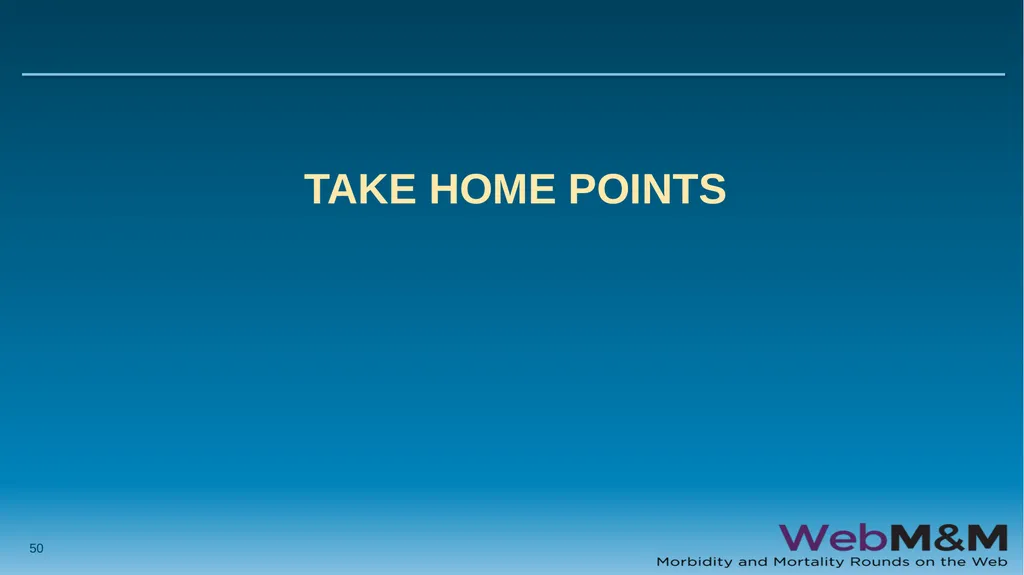 TAKE HOME POINTS

50

WebM&M
Morbidity and Mortality Rounds on the Web